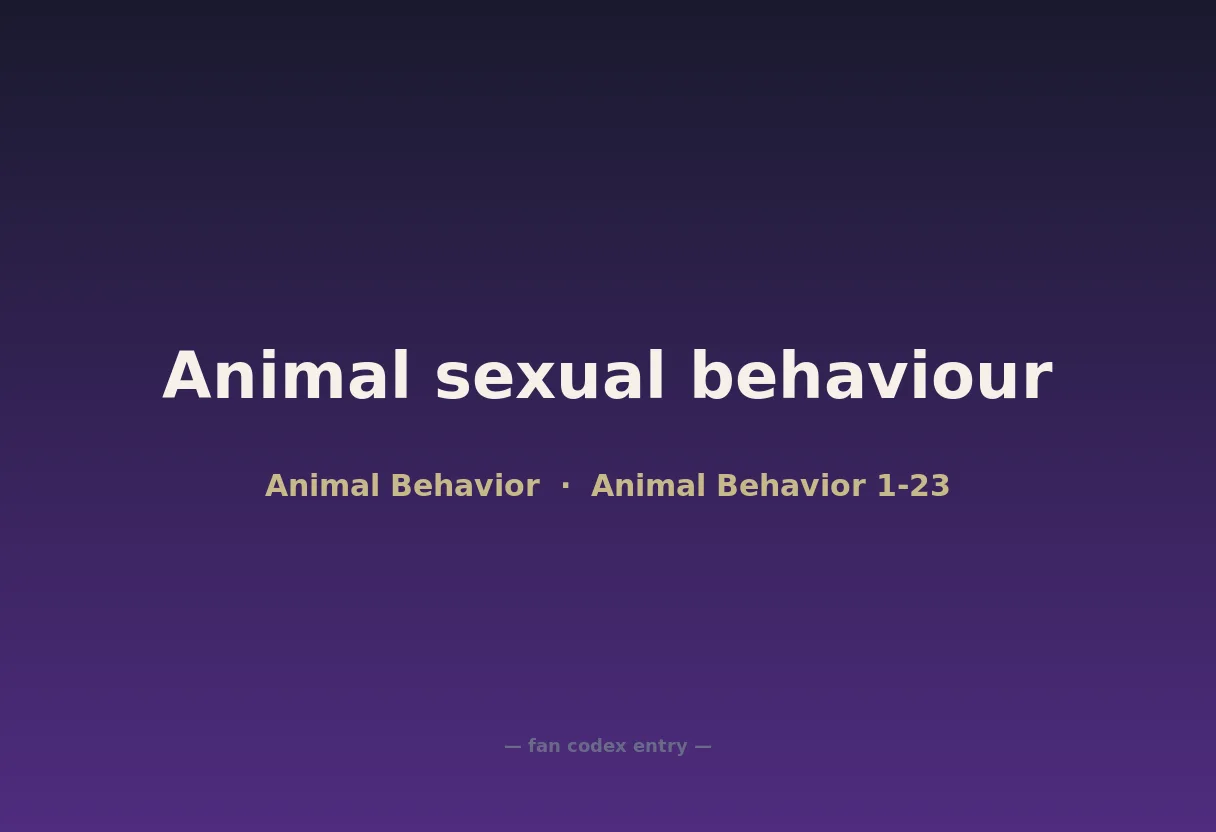 Animal sexual behaviour

Animal Behavior · Animal Behavior 1-23

— fan codex entry —